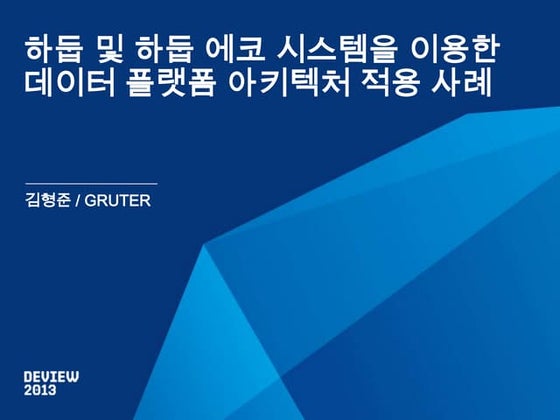 하둡 및 하둡 에코 시스템을 이용한 데이터 플랫폼 아키텍처 적용 사례

김형준 / GRUTER

DEVIEW
2013